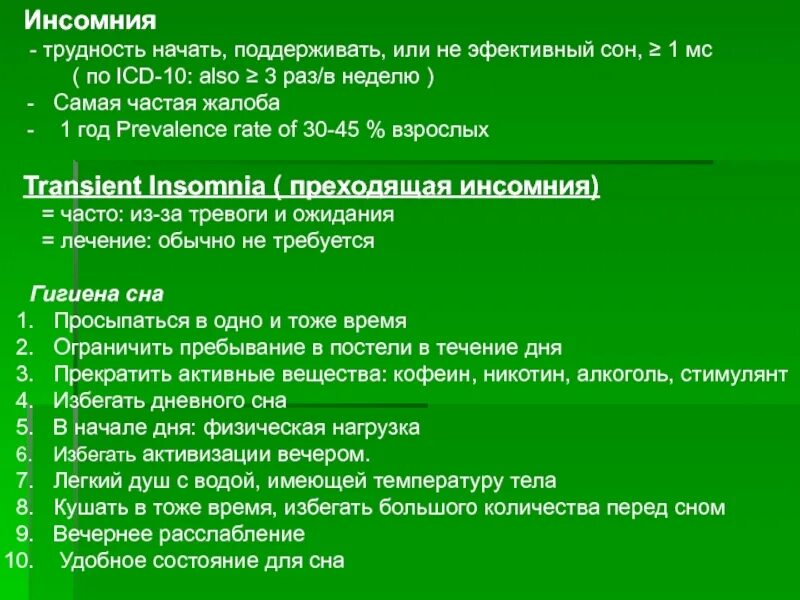 Инсомния
- трудность начать, поддерживать, или не эфективный сон, ≥ 1 мс
( по ICD-10: also ≥ 3 раз/в неделю )
- Самая частая жалоба
- 1 год Prevalence rate of 30-45 % взрослых

Transient Insomnia ( преходящая инсомния)
= часто: из-за тревоги и ожидания
= лечение: обычно не требуется

Гигиена сна
1. Просыпаться в одно и тоже время
2. Ограничить пребывание в постели в течение дня
3. Прекратить активные вещества: кофеин, никотин, алкоголь, стимулянт
4. Избегать дневного сна
5. В начале дня: физическая нагрузка
6. Избегать активизации вечером.
7. Легкий душ с водой, имеющей температуру тела
8. Кушать в тоже время, избегать большого количества перед сном
9. Вечернее расслабление
10. Удобное состояние для сна